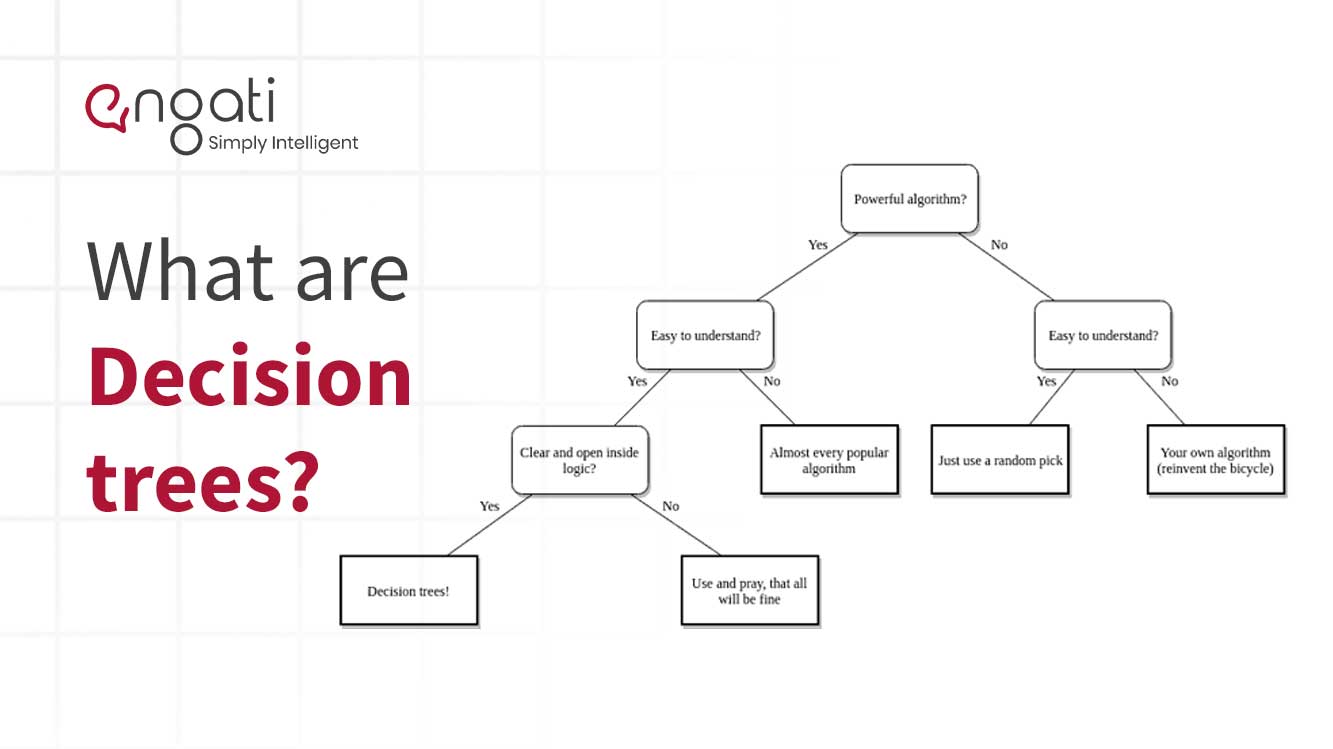 engati
Simply Intelligent

What are Decision trees?

Powerful algorithm?
Yes
No
Easy to understand?
Yes
No
Easy to understand?
Yes
No
Clear and open inside logic?
Yes
No
Almost every popular algorithm
Just use a random pick
Your own algorithm (reinvent the bicycle)
Decision trees!
Use and pray, that all will be fine